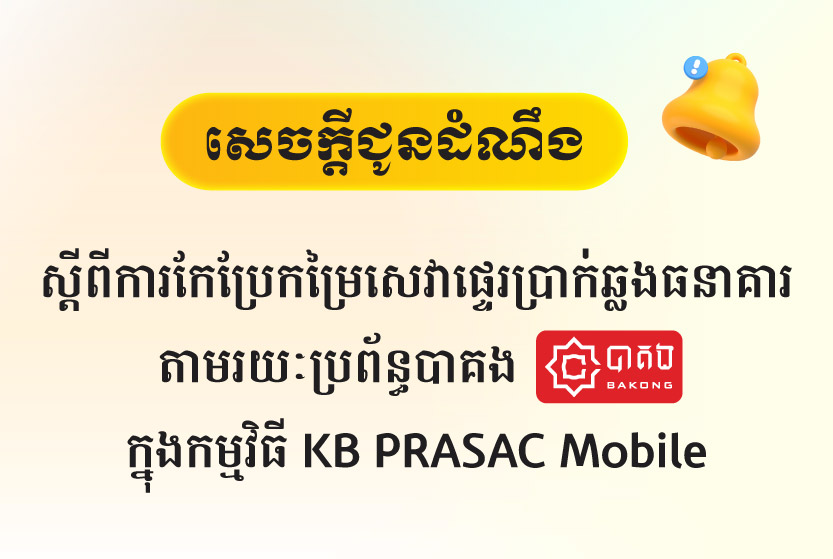 សេចក្តីជូនដំណឹង

ស្តីពីការកែប្រែកម្រៃសេវាផ្ទេរប្រាក់ឆ្លងធនាគារ តាមរយៈប្រព័ន្ធបាគង បាគង BAKONG ក្នុងកម្មវិធី KB PRASAC Mobile